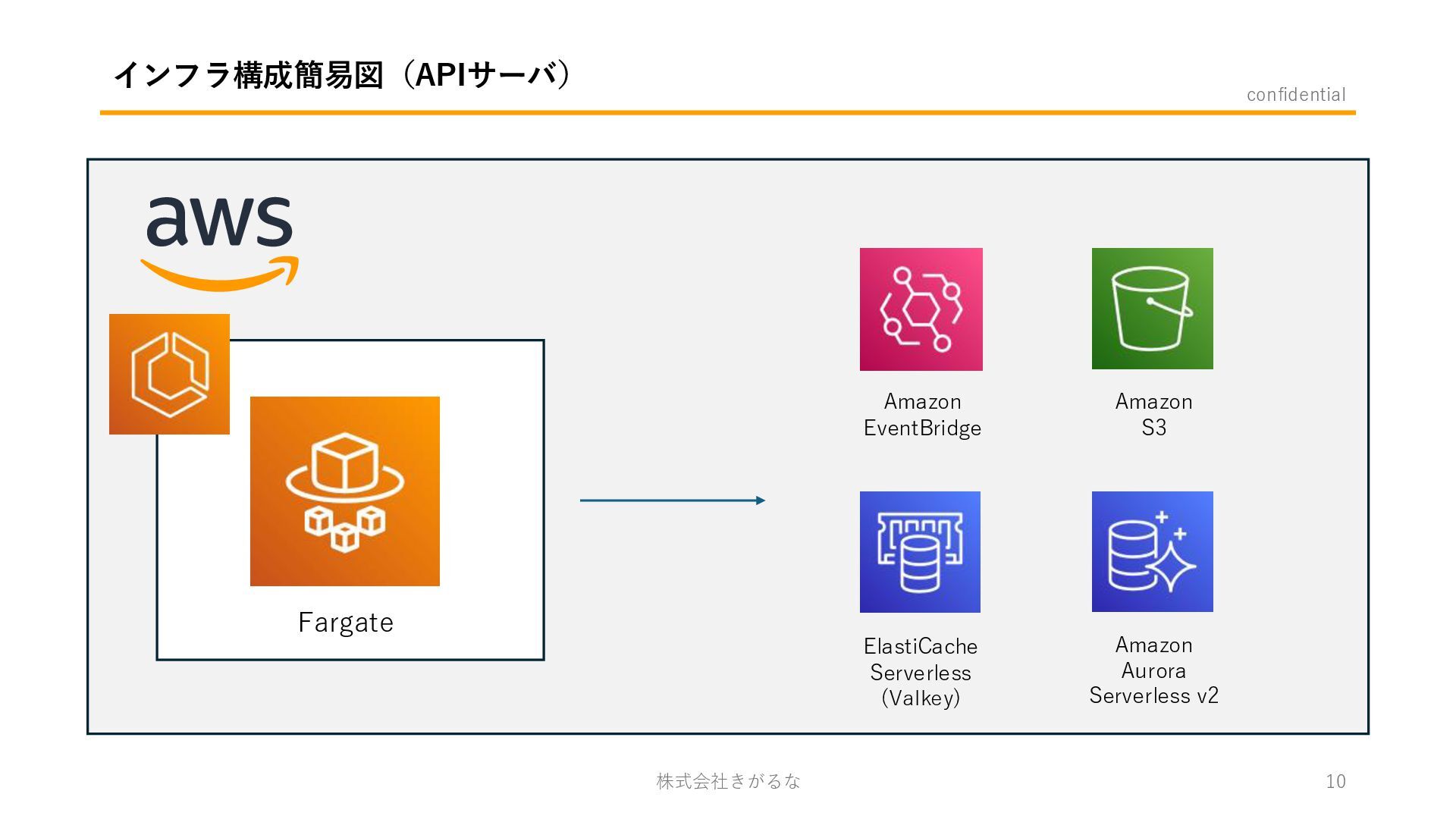 インフラ構成簡易図（APIサーバ）

confidential

aws

Fargate

Amazon EventBridge

Amazon S3

ElastiCache Serverless (Valkey)

Amazon Aurora Serverless v2

株式会社きがるな

10